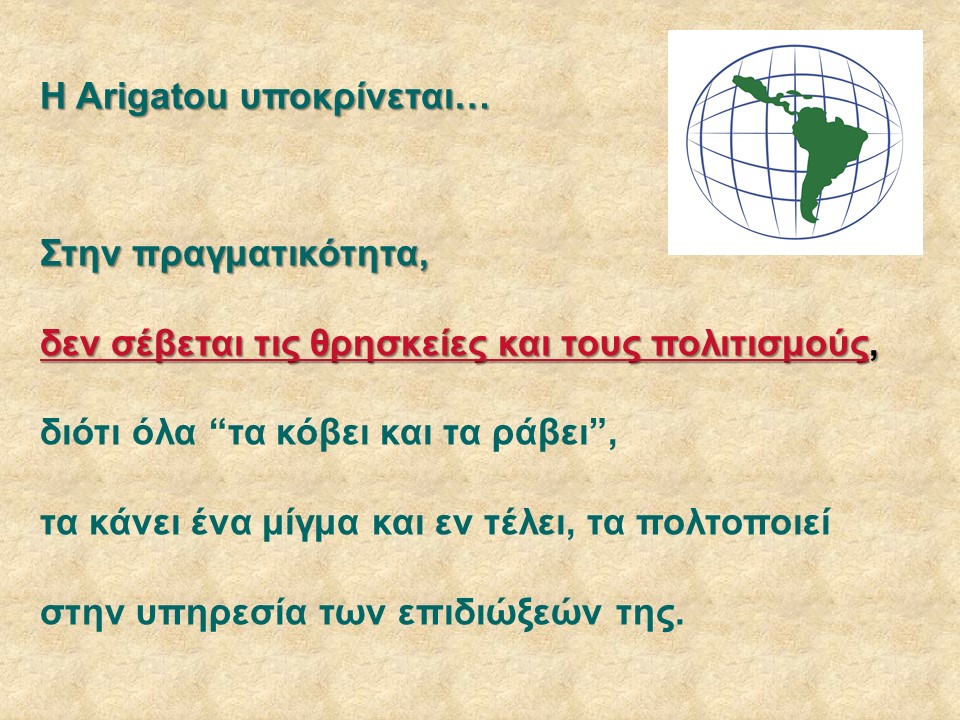 Η Arigatou υποκρίνεται…

Στην πραγματικότητα,

δεν σέβεται τις θρησκείες και τους πολιτισμούς,

διότι όλα “τα κόβει και τα ράβει”,

τα κάνει ένα μίγμα και εν τέλει, τα πολτοποιεί

στην υπηρεσία των επιδιώξεών της.